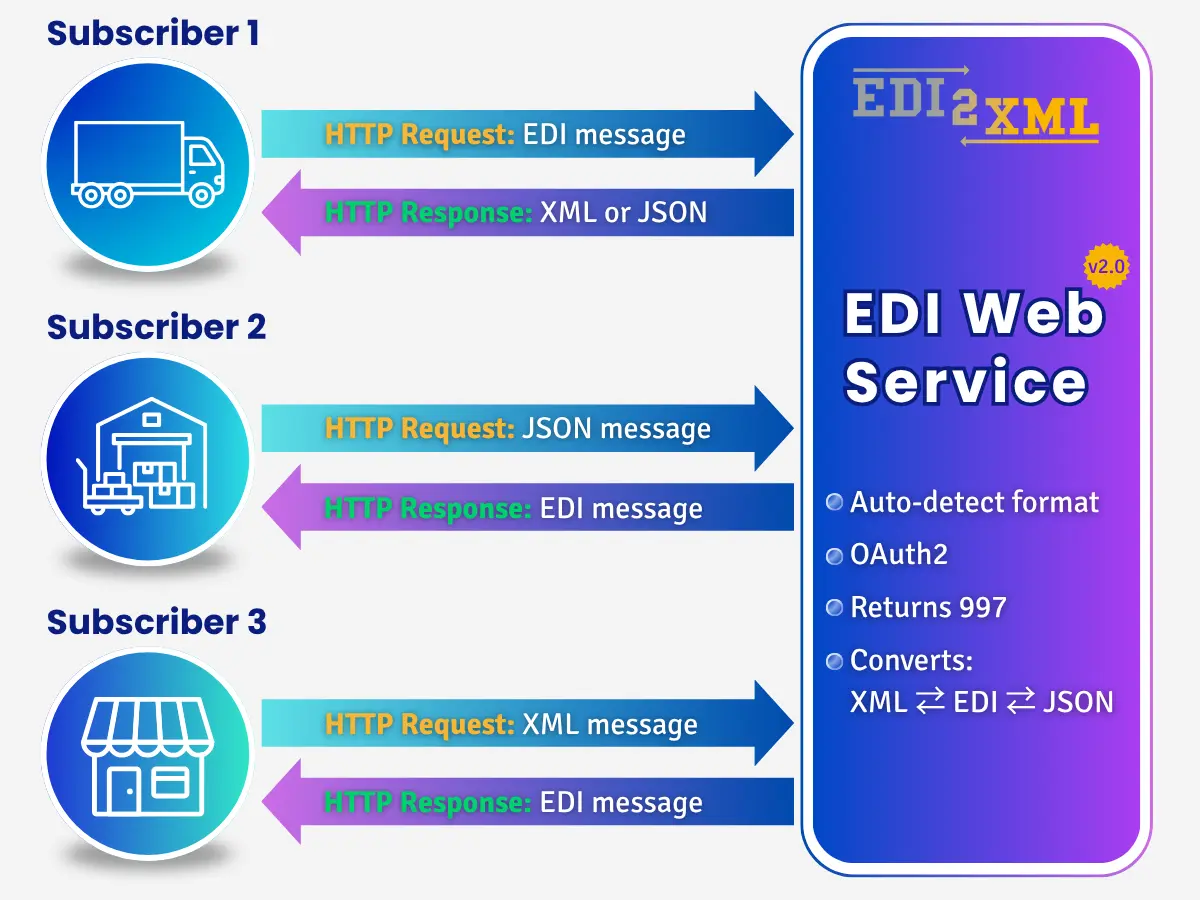 Subscriber 1

HTTP Request: EDI message

HTTP Response: XML or JSON

Subscriber 2

HTTP Request: JSON message

HTTP Response: EDI message

Subscriber 3

HTTP Request: XML message

HTTP Response: EDI message

EDI2XML

v2.0

EDI Web Service

Auto-detect format

OAuth2

Returns 997

Converts:
XML ⇄ EDI ⇄ JSON